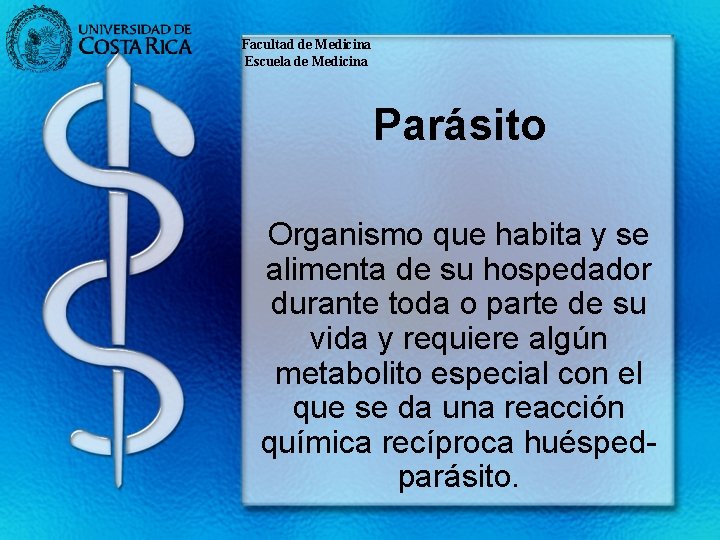 UNIVERSIDAD DE
COSTA RICA

Facultad de Medicina
Escuela de Medicina

Parásito

Organismo que habita y se alimenta de su hospedador durante toda o parte de su vida y requiere algún metabolito especial con el que se da una reacción química recíproca huésped-parásito.